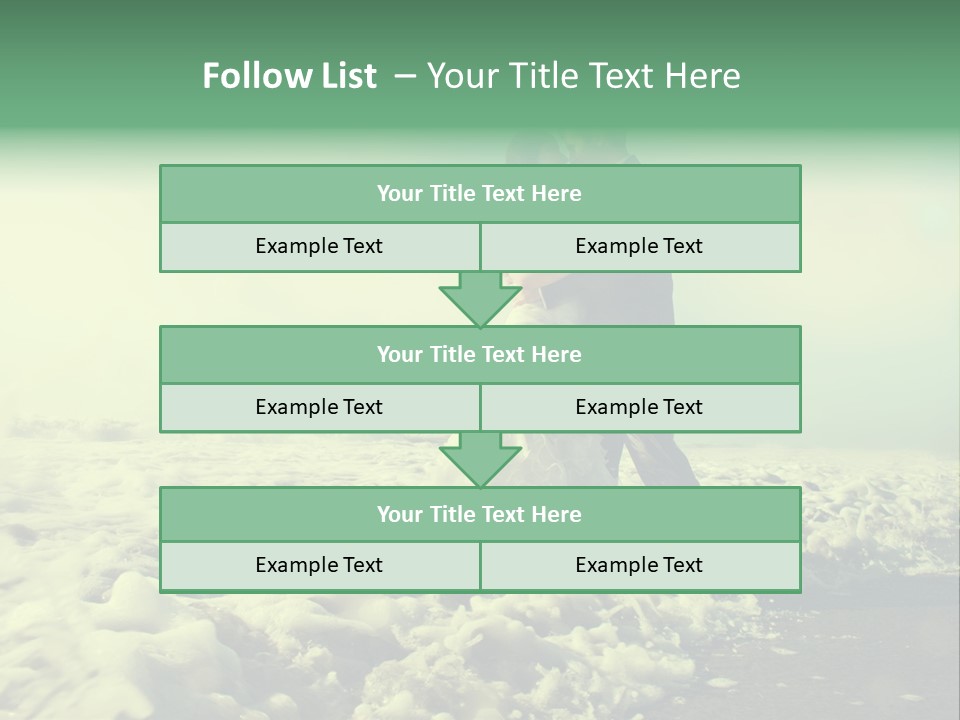 Follow List – Your Title Text Here

Your Title Text Here

Example Text

Example Text

Your Title Text Here

Example Text

Example Text

Your Title Text Here

Example Text

Example Text